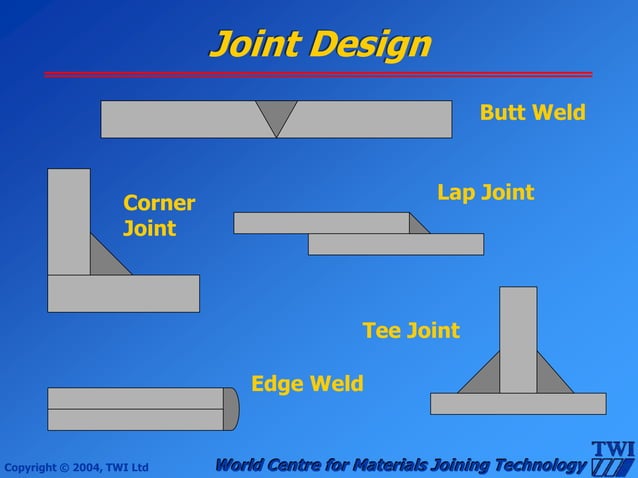 Joint Design

Butt Weld

Corner Joint

Lap Joint

Tee Joint

Edge Weld

Copyright © 2004, TWI Ltd

World Centre for Materials Joining Technology

TWI